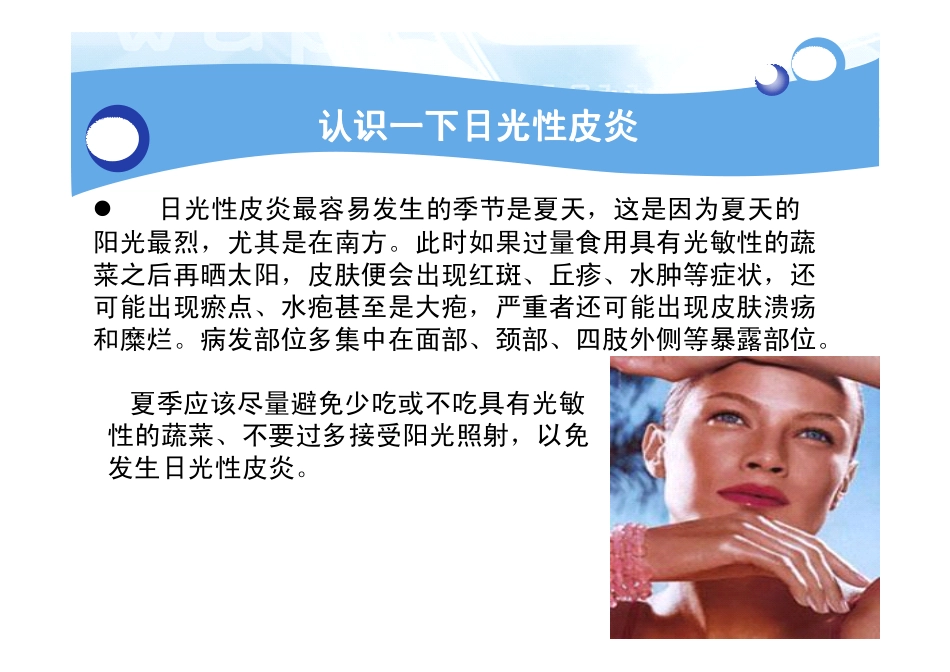 认识一下日光性皮炎

● 日光性皮炎最容易发生的季节是夏天，这是因为夏天的阳光最烈，尤其是在南方。此时如果过量食用具有光敏性的蔬菜之后再晒太阳，皮肤便会出现红斑、丘疹、水肿等症状，还可能出现瘀点、水疱甚至是大疱，严重者还可能出现皮肤溃疡和糜烂。病发部位多集中在面部、颈部、四肢外侧等暴露部位。

夏季应该尽量避免少吃或不吃具有光敏性的蔬菜、不要过多接受阳光照射，以免发生日光性皮炎。